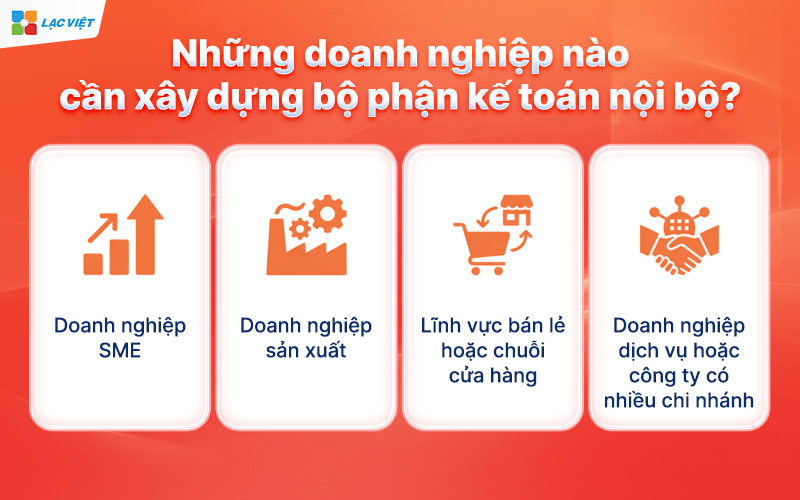 LẠC VIỆT

Những doanh nghiệp nào cần xây dựng bộ phận kế toán nội bộ?

Doanh nghiệp SME

Doanh nghiệp sản xuất

Lĩnh vực bán lẻ hoặc chuỗi cửa hàng

Doanh nghiệp dịch vụ hoặc công ty có nhiều chi nhánh